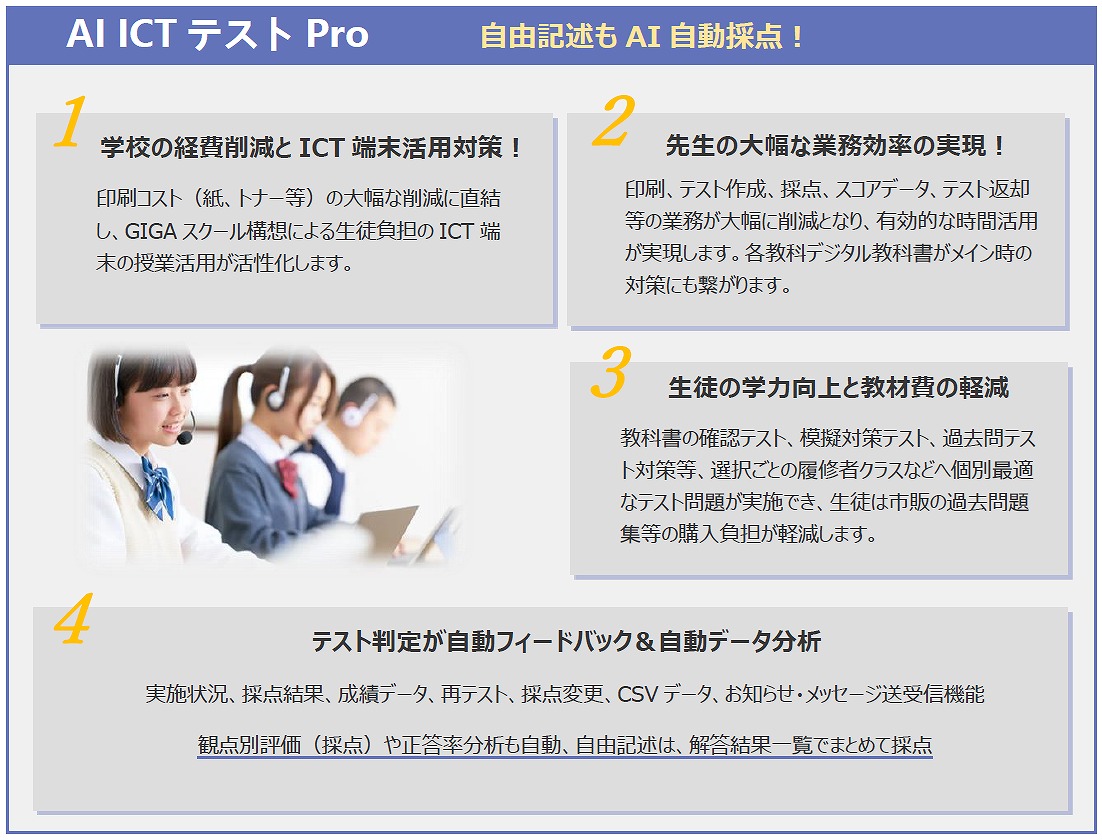 AI ICT テスト Pro　自由記述も AI 自動採点！

1
学校の経費削減と ICT 端末活用対策！

印刷コスト（紙、トナー等）の大幅な削減に直結し、GIGA スクール構想による生徒負担の ICT 端末の授業活用が活性化します。

2
先生の大幅な業務効率の実現！

印刷、テスト作成、採点、スコアデータ、テスト返却等の業務が大幅に削減となり、有効的な時間活用が実現します。各教科デジタル教科書がメイン時の対策にも繋がります。

3
生徒の学力向上と教材費の軽減

教科書の確認テスト、模擬対策テスト、過去問テスト対策等、選択ごとの履修者クラスなどへ個別最適なテスト問題が実施でき、生徒は市販の過去問題集等の購入負担が軽減します。

4
テスト判定が自動フィードバック＆自動データ分析

実施状況、採点結果、成績データ、再テスト、採点変更、CSV データ、お知らせ・メッセージ送受信機能

観点別評価（採点）や正答率分析も自動、自由記述は、解答結果一覧でまとめて採点